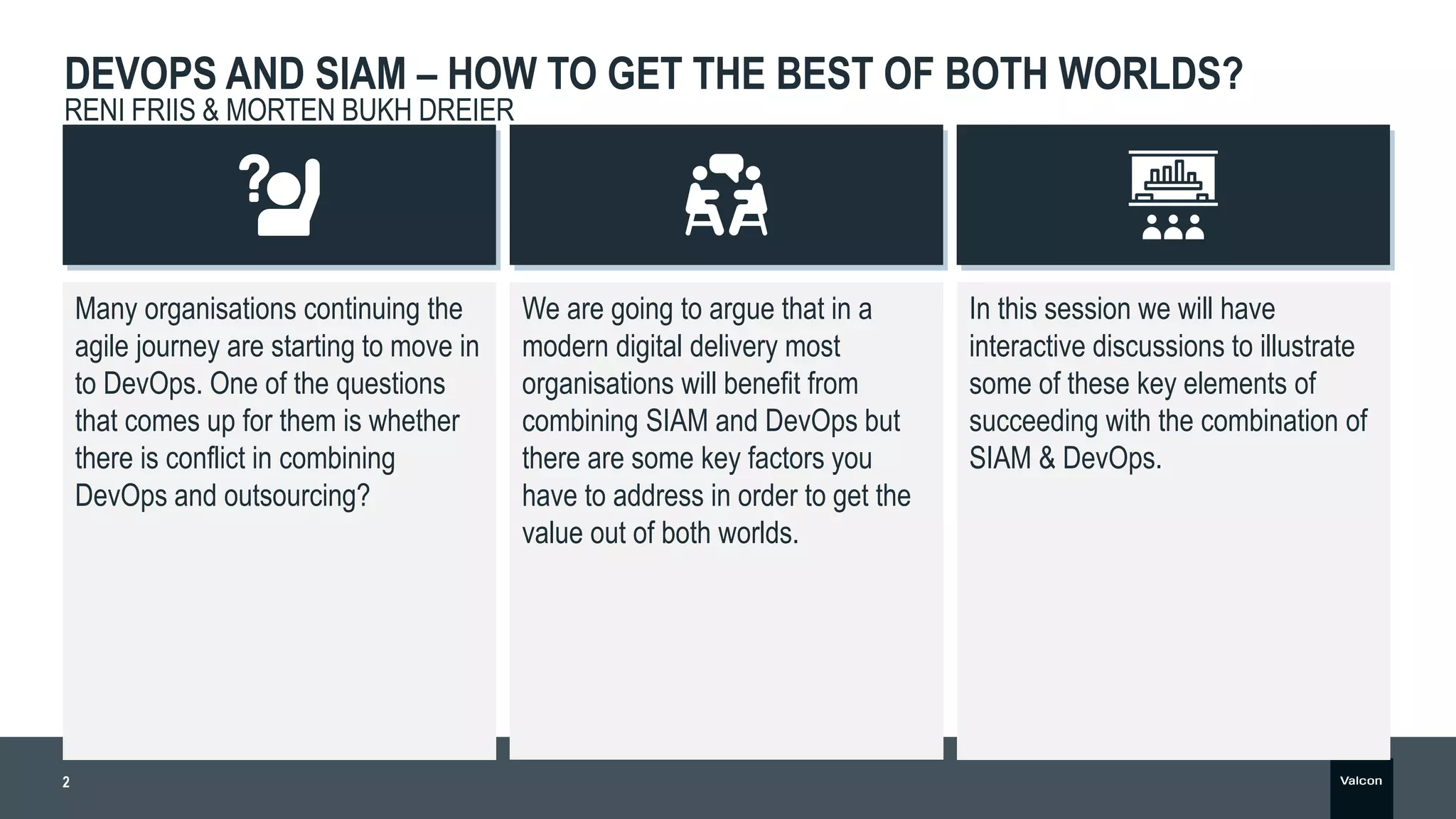 DEVOPS AND SIAM – HOW TO GET THE BEST OF BOTH WORLDS?
RENI FRIIS & MORTEN BUKH DREIER

Many organisations continuing the agile journey are starting to move in to DevOps. One of the questions that comes up for them is whether there is conflict in combining DevOps and outsourcing?

We are going to argue that in a modern digital delivery most organisations will benefit from combining SIAM and DevOps but there are some key factors you have to address in order to get the value out of both worlds.

In this session we will have interactive discussions to illustrate some of these key elements of succeeding with the combination of SIAM & DevOps.

2

Valcon